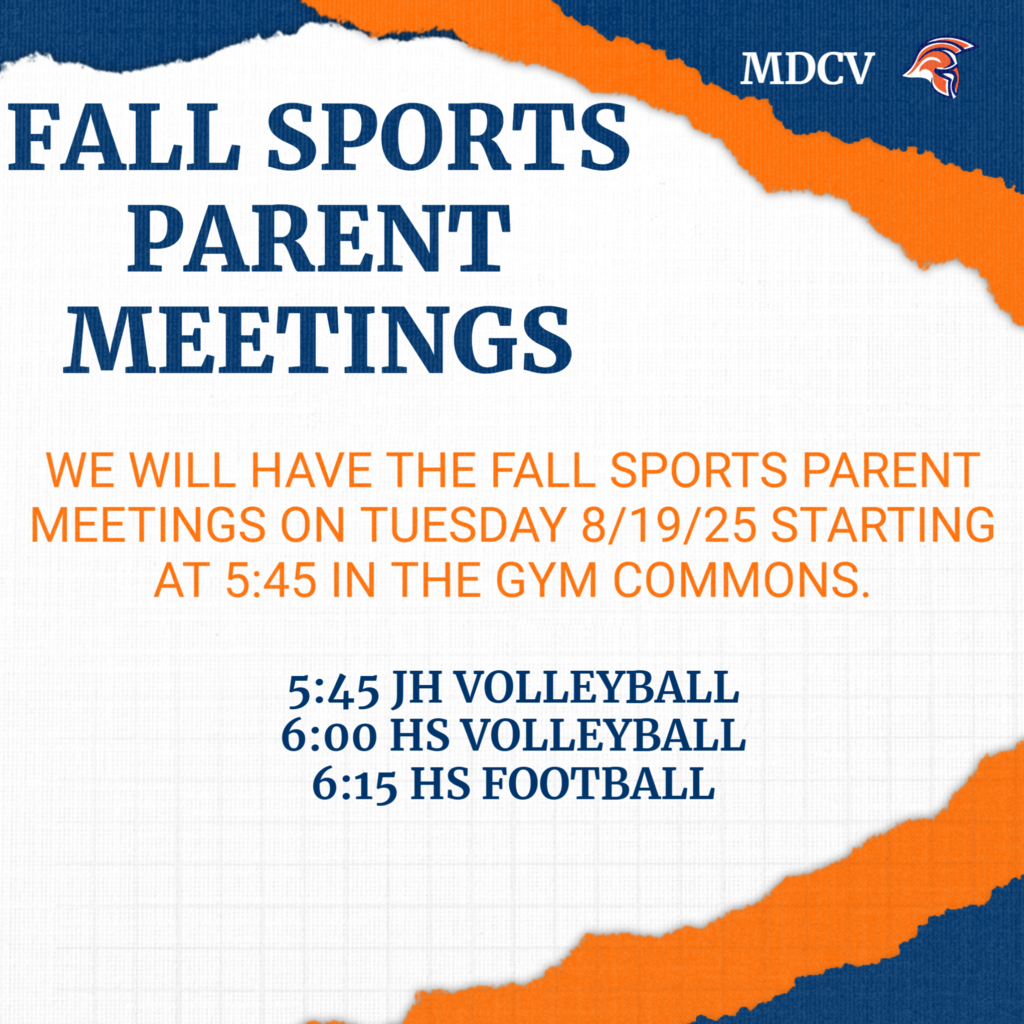 MDCV

FALL SPORTS PARENT MEETINGS

WE WILL HAVE THE FALL SPORTS PARENT MEETINGS ON TUESDAY 8/19/25 STARTING AT 5:45 IN THE GYM COMMONS.

5:45 JH VOLLEYBALL
6:00 HS VOLLEYBALL
6:15 HS FOOTBALL